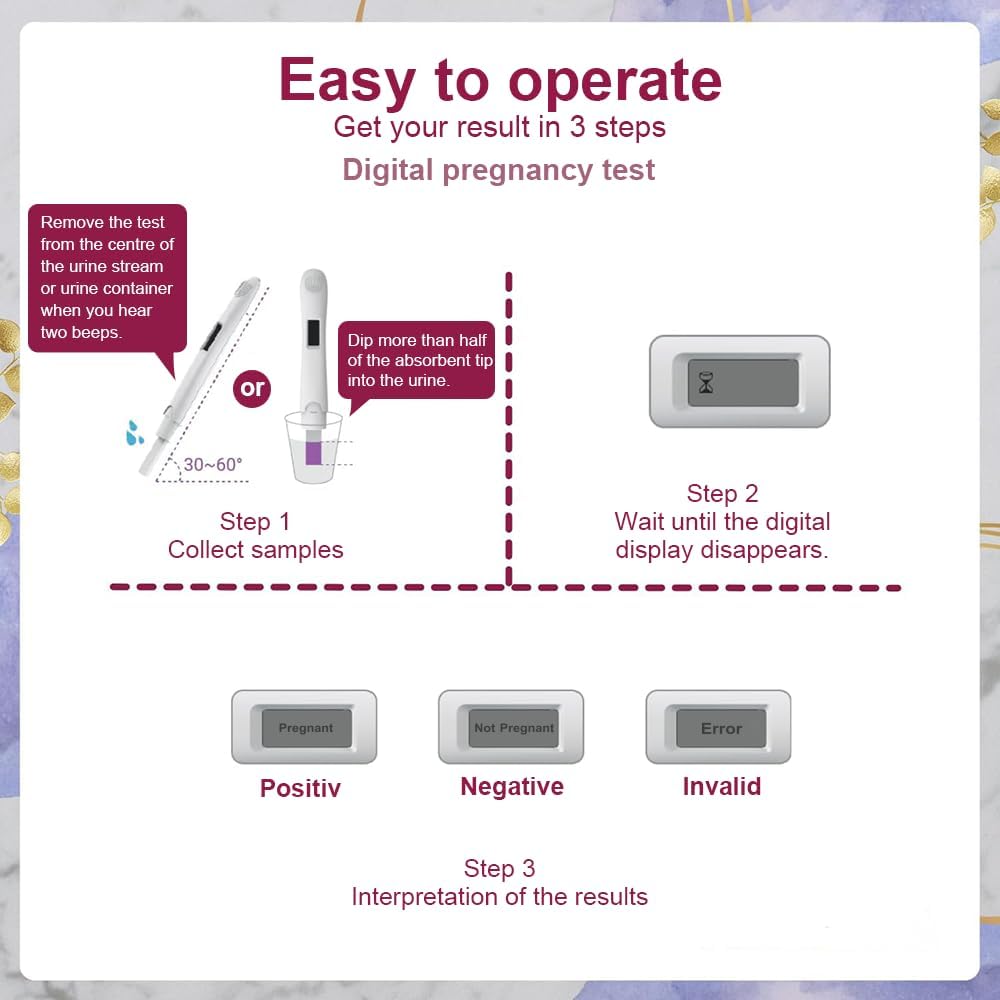 Easy to operate
Get your result in 3 steps
Digital pregnancy test

Remove the test from the centre of the urine stream or urine container when you hear two beeps.

or

Dip more than half of the absorbent tip into the urine.

30~60°

Step 1
Collect samples

Step 2
Wait until the digital display disappears.

Pregnant
Positiv

Not Pregnant
Negative

Error
Invalid

Step 3
Interpretation of the results